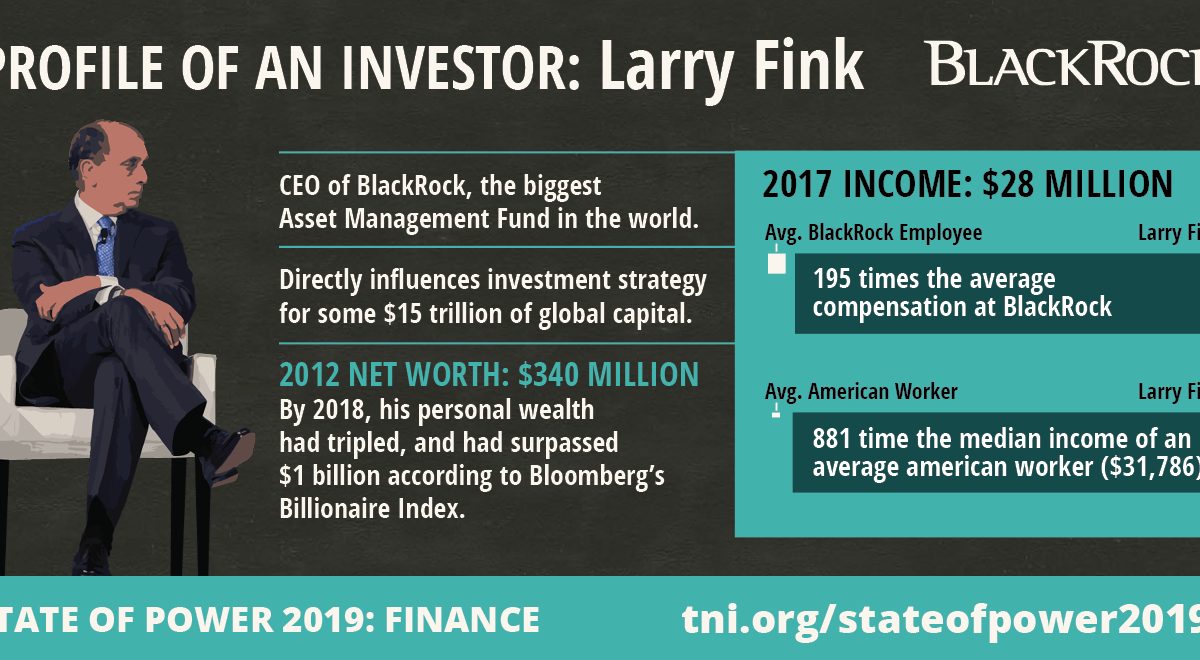 PROFILE OF AN INVESTOR: Larry Fink

BLACKROC

CEO of BlackRock, the biggest Asset Management Fund in the world.

Directly influences investment strategy for some $15 trillion of global capital.

2012 NET WORTH: $340 MILLION
By 2018, his personal wealth had tripled, and had surpassed $1 billion according to Bloomberg's Billionaire Index.

2017 INCOME: $28 MILLION

Avg. BlackRock Employee

Larry Fi

195 times the average compensation at BlackRock

Avg. American Worker

Larry Fi

881 time the median income of an average american worker ($31,786)

TATE OF POWER 2019: FINANCE

tni.org/stateofpower2019